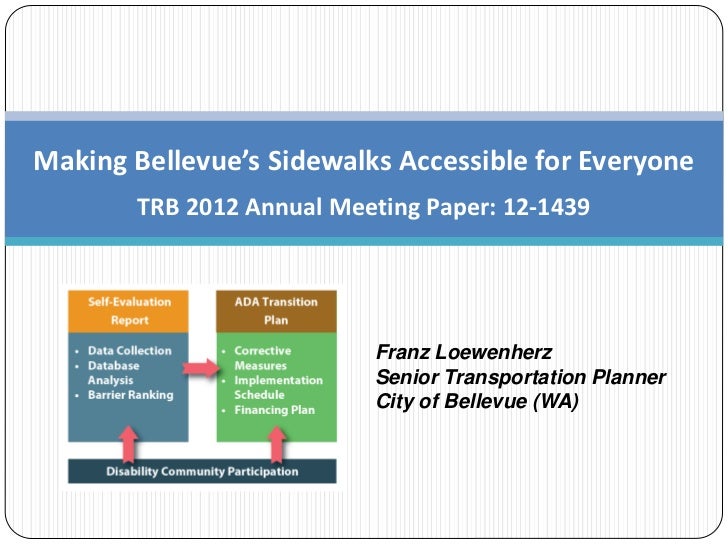 Making Bellevue's Sidewalks Accessible for Everyone

TRB 2012 Annual Meeting Paper: 12-1439

Self-Evaluation Report

• Data Collection
• Database Analysis
• Barrier Ranking

ADA Transition Plan

• Corrective Measures
• Implementation Schedule
• Financing Plan

Disability Community Participation

Franz Loewenherz
Senior Transportation Planner
City of Bellevue (WA)